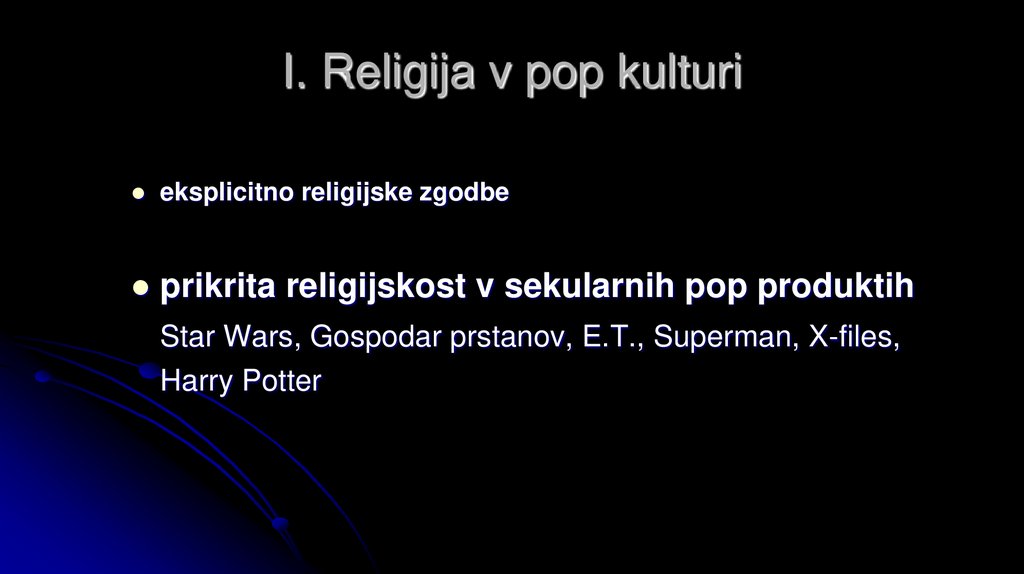 I. Religija v pop kulturi

- eksplicitno religijske zgodbe

- prikrita religijskost v sekularnih pop produktih
Star Wars, Gospodar prstanov, E.T., Superman, X-files, Harry Potter